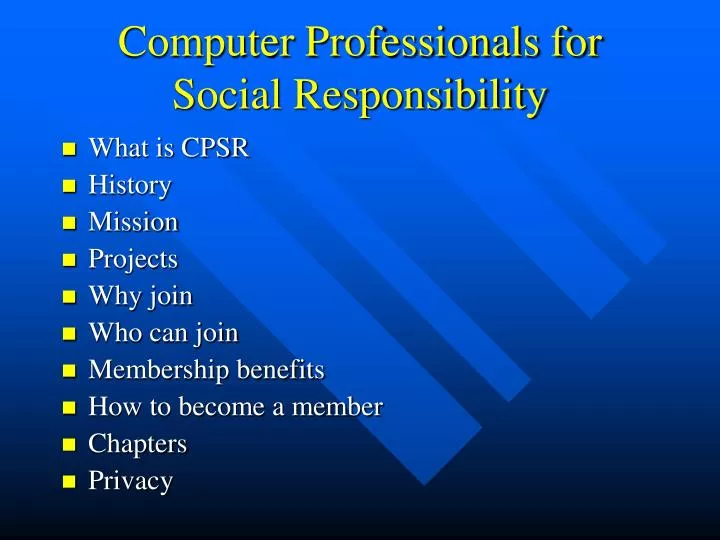 Computer Professionals for Social Responsibility

- What is CPSR
- History
- Mission
- Projects
- Why join
- Who can join
- Membership benefits
- How to become a member
- Chapters
- Privacy